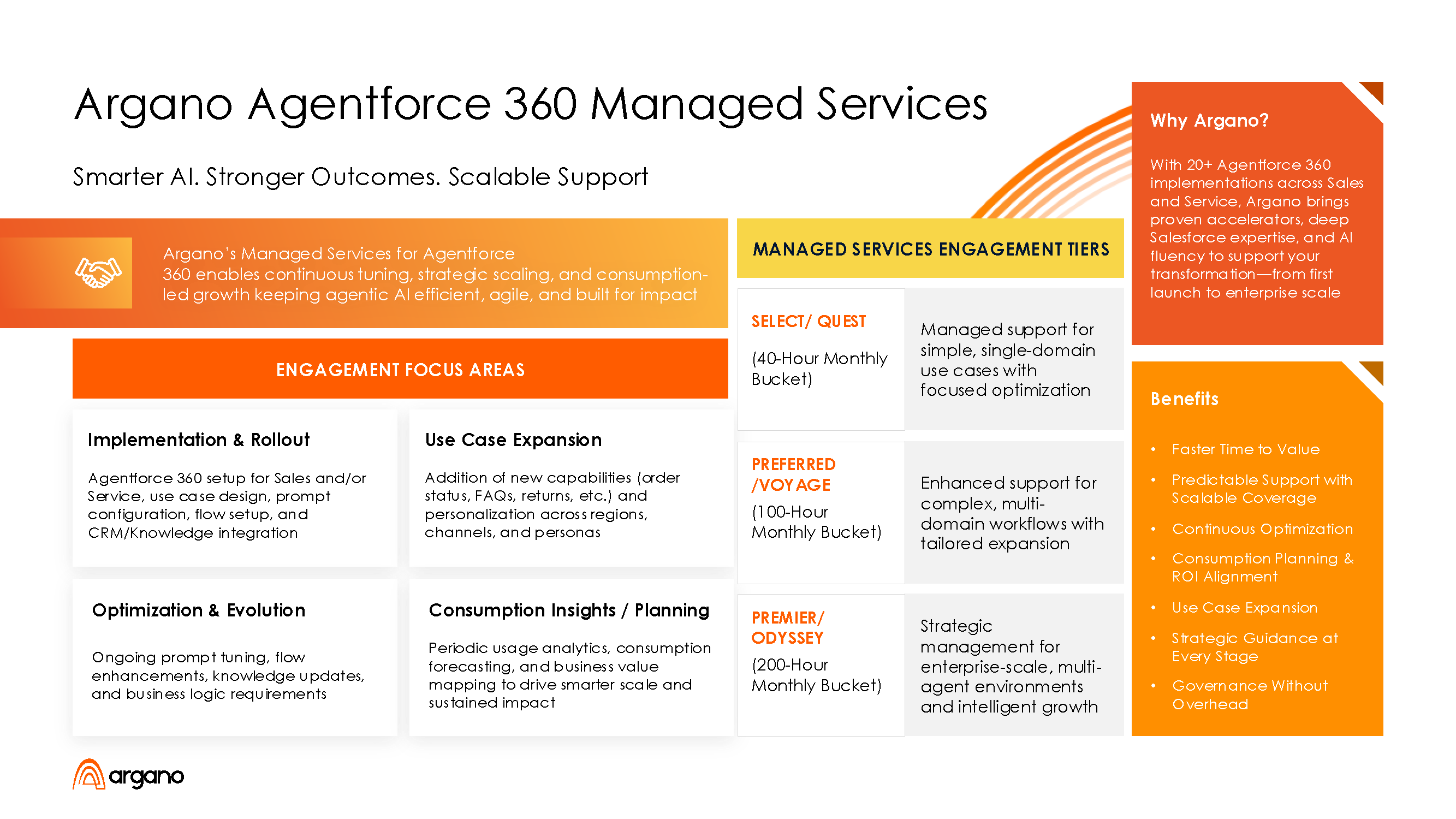 Argano Agentforce 360 Managed Services

Smarter AI. Stronger Outcomes. Scalable Support

Argano's Managed Services for Agentforce 360 enables continuous tuning, strategic scaling, and consumption-led growth keeping agentic AI efficient, agile, and built for impact

ENGAGEMENT FOCUS AREAS

Implementation & Rollout

Agentforce 360 setup for Sales and/or Service, use case design, prompt configuration, flow setup, and CRM/Knowledge integration

Use Case Expansion

Addition of new capabilities (order status, FAQs, returns, etc.) and personalization across regions, channels, and personas

Optimization & Evolution

Ongoing prompt tuning, flow enhancements, knowledge updates, and business logic requirements

Consumption Insights / Planning

Periodic usage analytics, consumption forecasting, and business value mapping to drive smarter scale and sustained impact

MANAGED SERVICES ENGAGEMENT TIERS

| SELECT/ QUEST (40-Hour Monthly Bucket) | Managed support for simple, single-domain use cases with focused optimization |
|---|---|
| PREFERRED /VOYAGE (100-Hour Monthly Bucket) | Enhanced support for complex, multi-domain workflows with tailored expansion |
| PREMIER/ ODYSSEY (200-Hour Monthly Bucket) | Strategic management for enterprise-scale, multi-agent environments and intelligent growth |

Why Argano?

With 20+ Agentforce 360 implementations across Sales and Service, Argano brings proven accelerators, deep Salesforce expertise, and AI fluency to support your transformation—from first launch to enterprise scale

Benefits

• Faster Time to Value
• Predictable Support with Scalable Coverage
• Continuous Optimization
• Consumption Planning & ROI Alignment
• Use Case Expansion
• Strategic Guidance at Every Stage
• Governance Without Overhead

argano